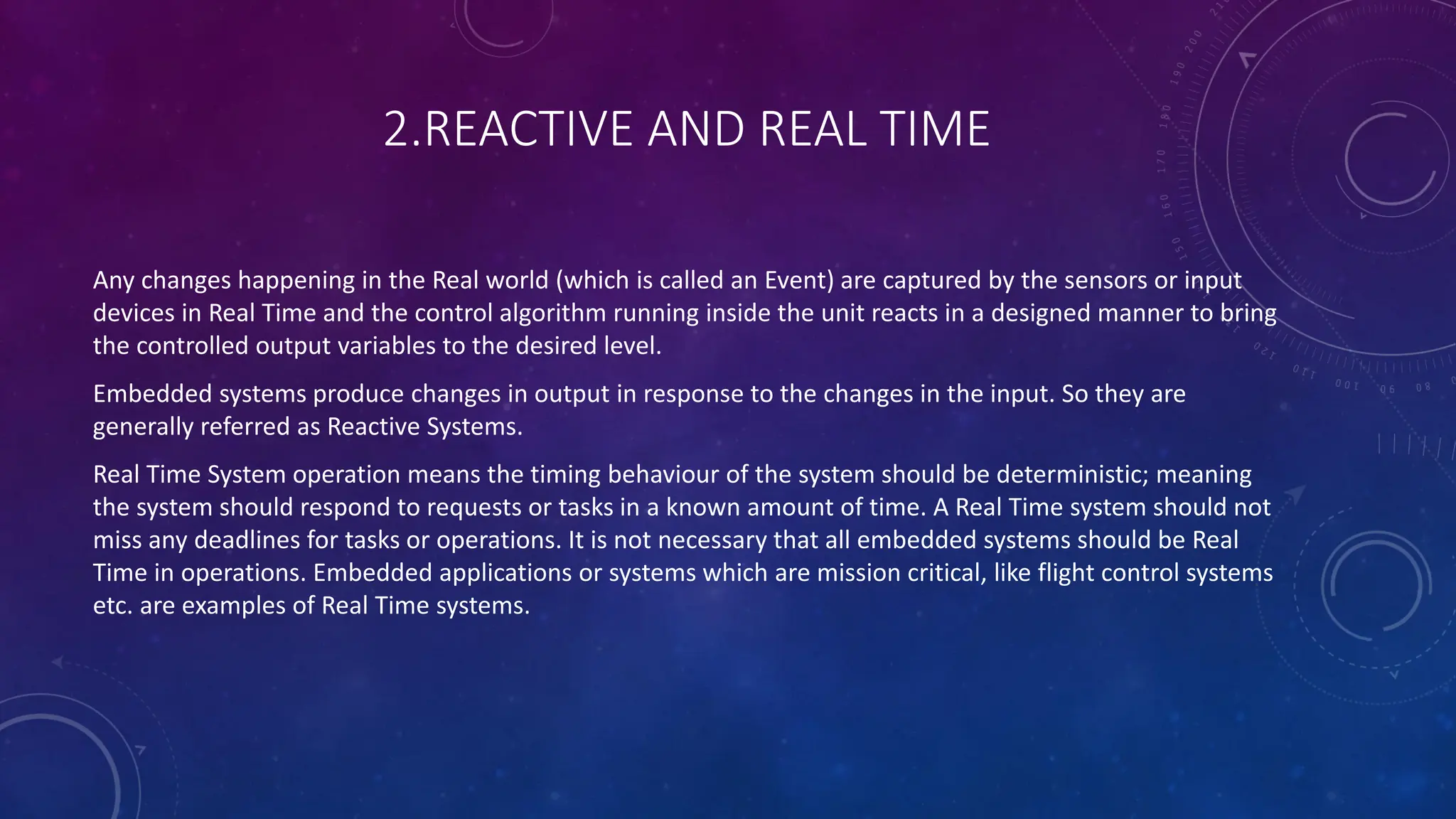 2.REACTIVE AND REAL TIME

Any changes happening in the Real world (which is called an Event) are captured by the sensors or input devices in Real Time and the control algorithm running inside the unit reacts in a designed manner to bring the controlled output variables to the desired level.

Embedded systems produce changes in output in response to the changes in the input. So they are generally referred as Reactive Systems.

Real Time System operation means the timing behaviour of the system should be deterministic; meaning the system should respond to requests or tasks in a known amount of time. A Real Time system should not miss any deadlines for tasks or operations. It is not necessary that all embedded systems should be Real Time in operations. Embedded applications or systems which are mission critical, like flight control systems etc. are examples of Real Time systems.